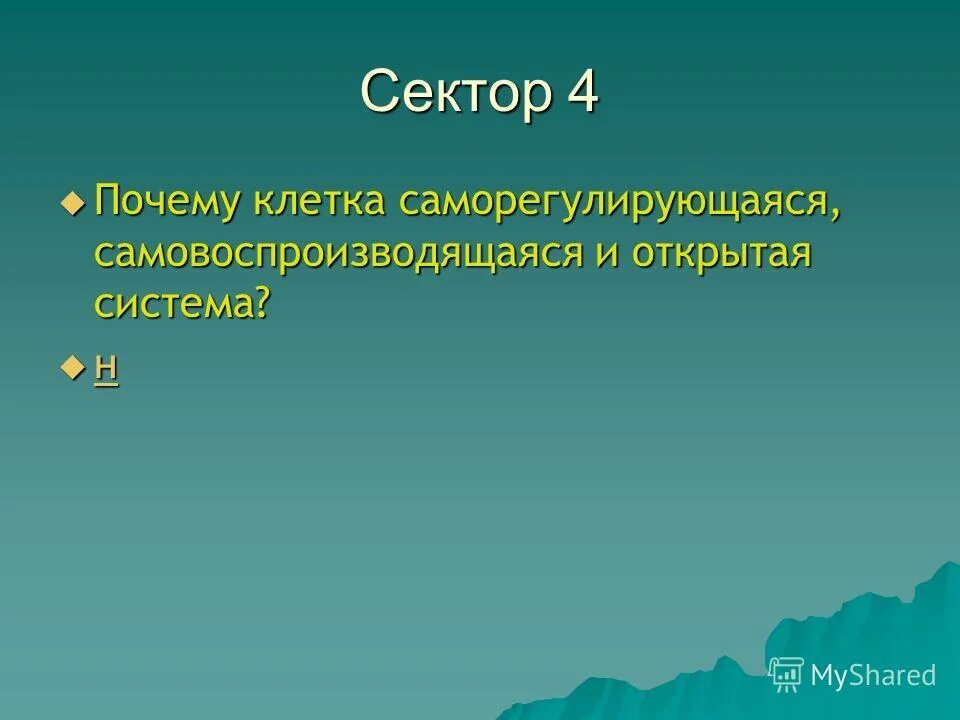 Сектор 4

Почему клетка саморегулирующаяся, самовоспроизводящаяся и открытая система?

н

MyShared